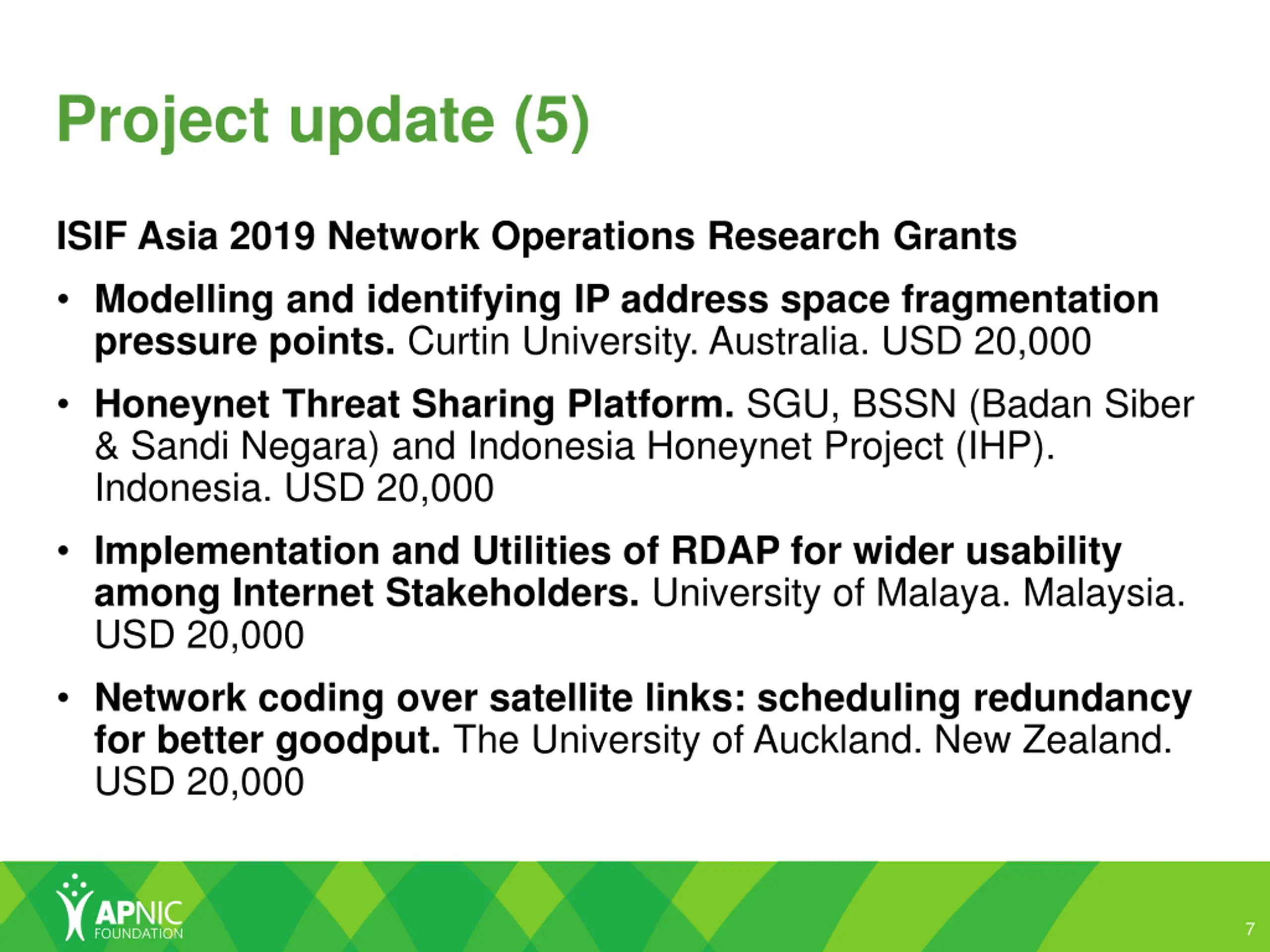 Project update (5)

ISIF Asia 2019 Network Operations Research Grants

• Modelling and identifying IP address space fragmentation pressure points. Curtin University. Australia. USD 20,000

• Honeynet Threat Sharing Platform. SGU, BSSN (Badan Siber & Sandi Negara) and Indonesia Honeynet Project (IHP). Indonesia. USD 20,000

• Implementation and Utilities of RDAP for wider usability among Internet Stakeholders. University of Malaya. Malaysia. USD 20,000

• Network coding over satellite links: scheduling redundancy for better goodput. The University of Auckland. New Zealand. USD 20,000

APNIC FOUNDATION

7